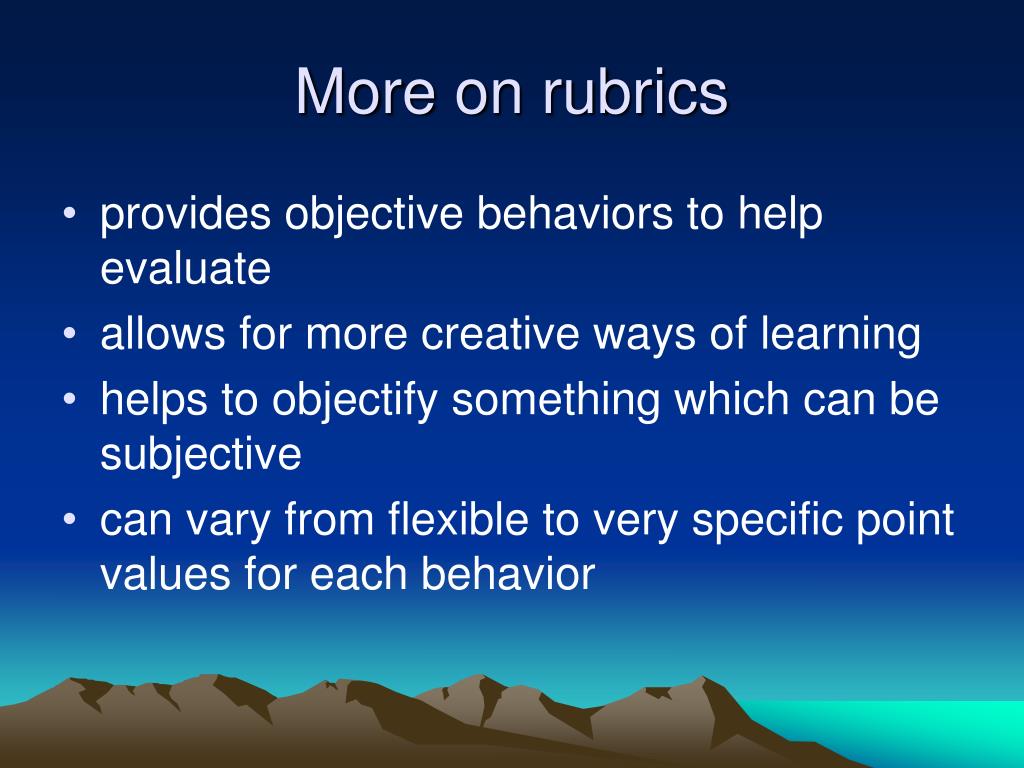 More on rubrics

• provides objective behaviors to help evaluate
• allows for more creative ways of learning
• helps to objectify something which can be subjective
• can vary from flexible to very specific point values for each behavior